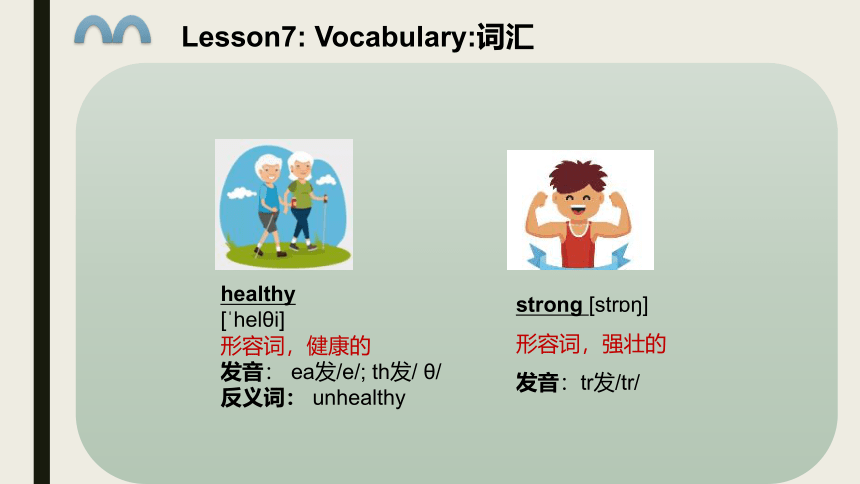 Lesson7: Vocabulary:词汇

healthy
[ˈhelθi]
形容词，健康的
发音： ea发/e/; th发/ θ/
反义词： unhealthy

strong [strɒŋ]
形容词，强壮的
发音：tr发/tr/